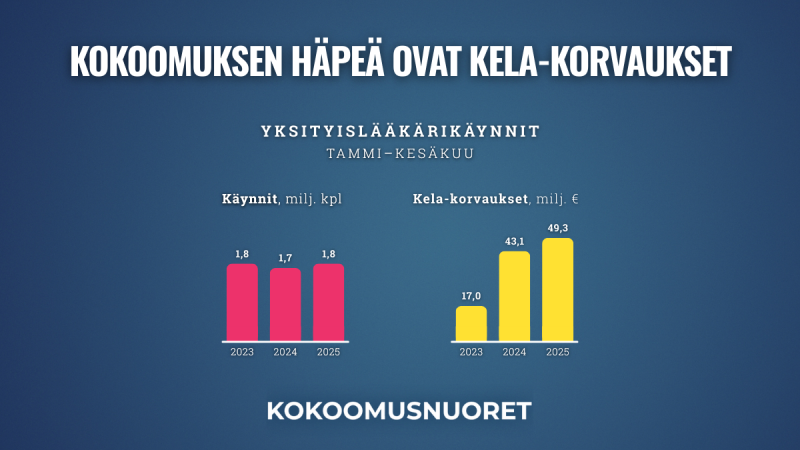 KOKOOMUKSEN HÄPEÄ OVAT KELA-KORVAUKSET

YKSITYISLÄÄKÄRIKÄYNNIT
TAMMI–KESÄKUU

Käynnit, milj. kpl

1,8 1,7 1,8
2023 2024 2025

Kela-korvaukset, milj. €

17,0 43,1 49,3
2023 2024 2025

KOKOOMUSNUORET